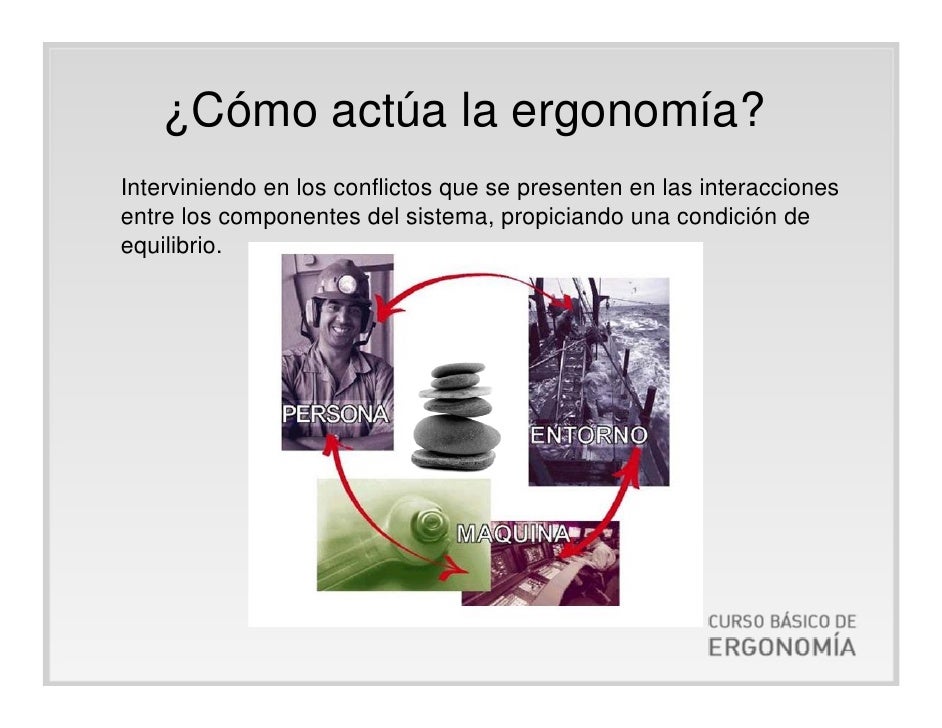 ¿Cómo actúa la ergonomía?

Interviniendo en los conflictos que se presenten en las interacciones entre los componentes del sistema, propiciando una condición de equilibrio.

PERSONA

ENTORNO

MAQUINA

CURSO BÁSICO DE
ERGONOMÍA